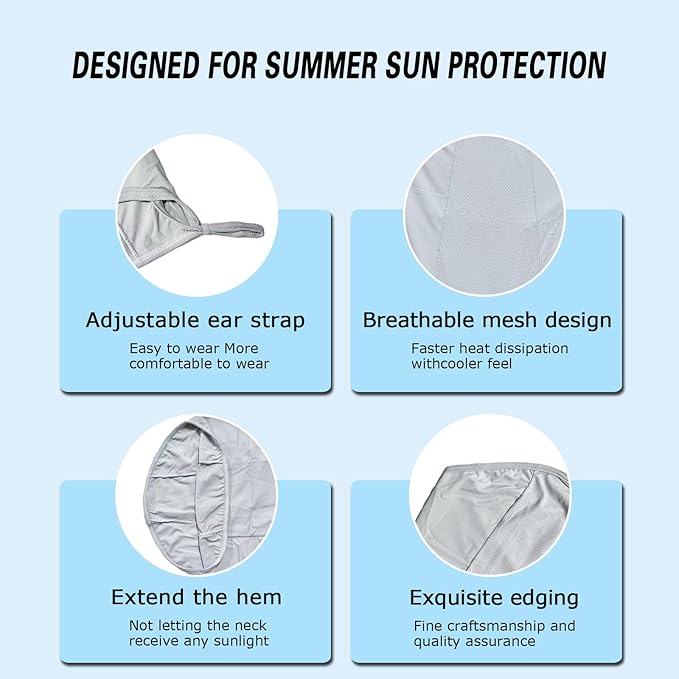 DESIGNED FOR SUMMER SUN PROTECTION

Adjustable ear strap

Easy to wear More comfortable to wear

Breathable mesh design

Faster heat dissipation withcooler feel

Extend the hem

Not letting the neck receive any sunlight

Exquisite edging

Fine craftsmanship and quality assurance